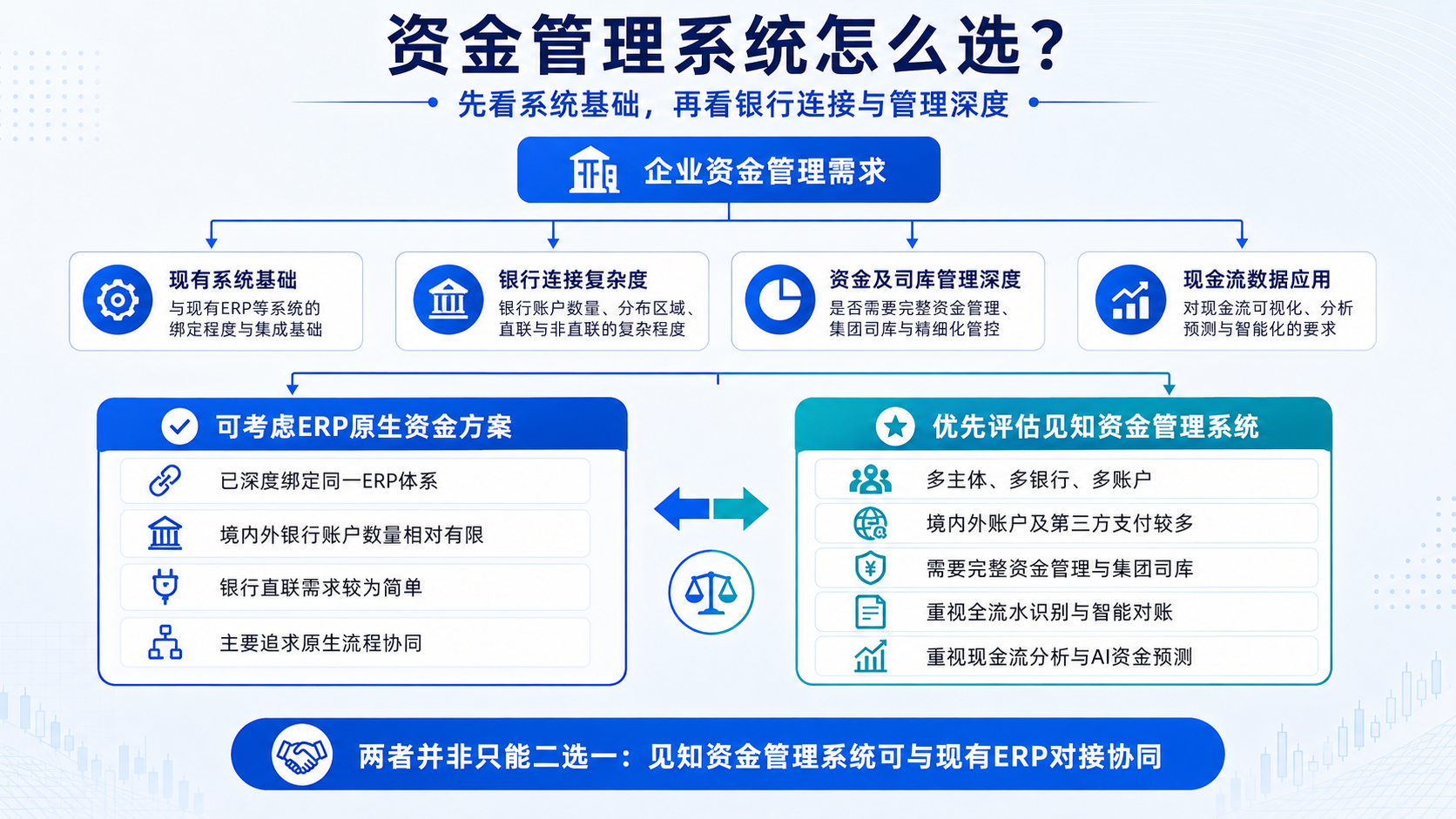 资金管理系统怎么选？

先看系统基础，再看银行连接与管理深度

企业资金管理需求

现有系统基础
与现有ERP等系统的绑定程度与集成基础

银行连接复杂度
银行账户数量、分布区域、直联与非直联的复杂程度

资金及司库管理深度
是否需要完整资金管理、集团司库与精细化管控

现金流数据应用
对现金流可视化、分析预测与智能化的要求

可考虑ERP原生资金方案

已深度绑定同一ERP体系

境内外银行账户数量相对有限

银行直联需求较为简单

主要追求原生流程协同

优先评估见知资金管理系统

多主体、多银行、多账户

境内外账户及第三方支付较多

需要完整资金管理与集团司库

重视全流水识别与智能对账

重视现金流分析与AI资金预测

两者并非只能二选一：见知资金管理系统可与现有ERP对接协同